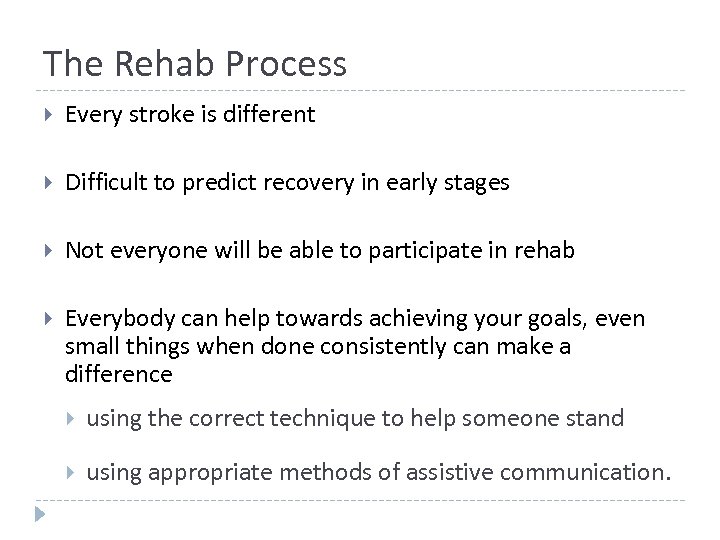 The Rehab Process

Every stroke is different

Difficult to predict recovery in early stages

Not everyone will be able to participate in rehab

Everybody can help towards achieving your goals, even small things when done consistently can make a difference

using the correct technique to help someone stand

using appropriate methods of assistive communication.